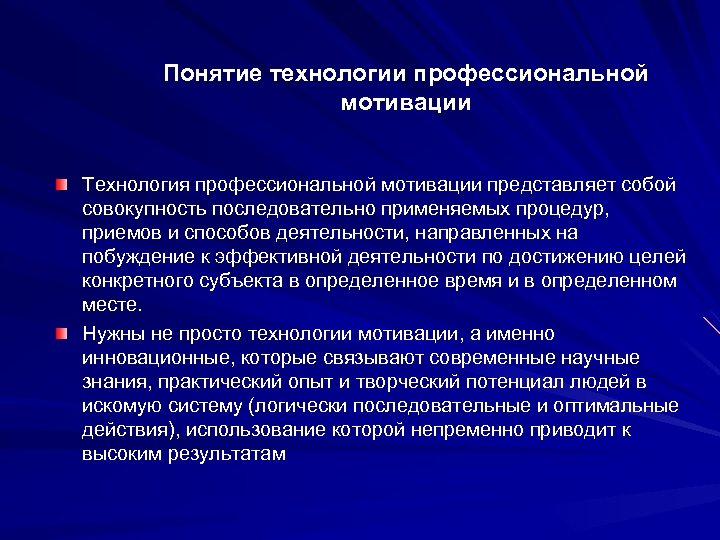 Понятие технологии профессиональной мотивации

Технология профессиональной мотивации представляет собой совокупность последовательно применяемых процедур, приемов и способов деятельности, направленных на побуждение к эффективной деятельности по достижению целей конкретного субъекта в определенное время и в определенном месте.

Нужны не просто технологии мотивации, а именно инновационные, которые связывают современные научные знания, практический опыт и творческий потенциал людей в искомую систему (логически последовательные и оптимальные действия), использование которой непременно приводит к высоким результатам